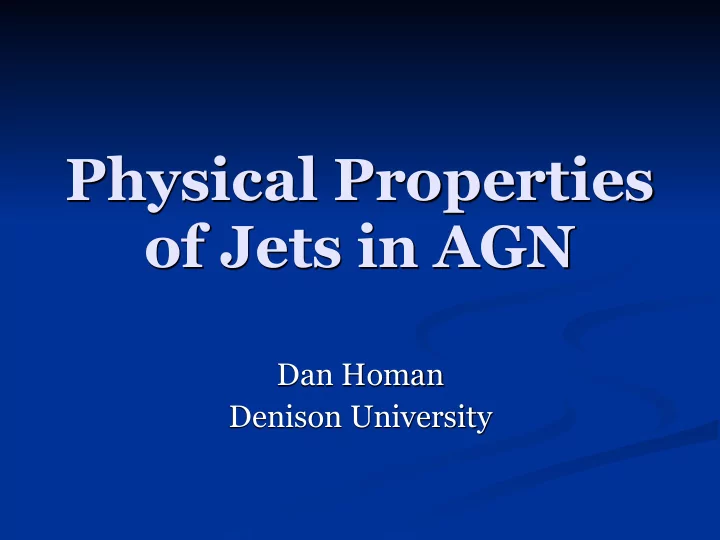 Physical Properties of Jets in AGN

Dan Homan
Denison University